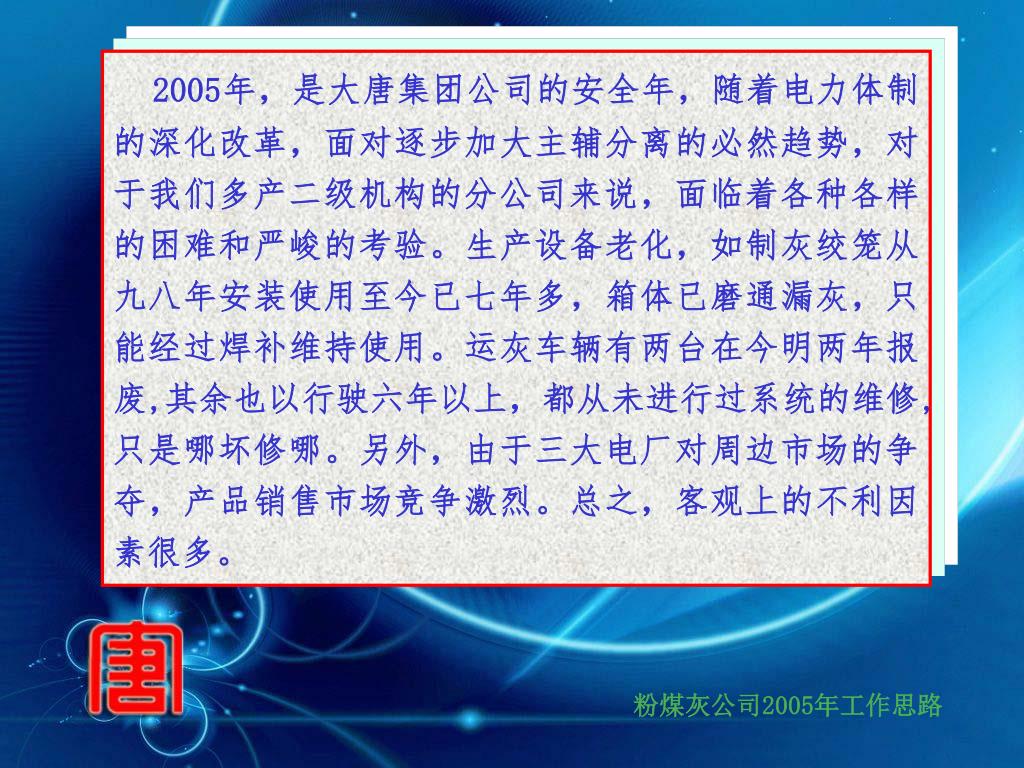 2005年，是大唐集团公司的安全年，随着电力体制的深化改革，面对逐步加大主辅分离的必然趋势，对于我们多产二级机构的分公司来说，面临着各种各样的困难和严峻的考验。生产设备老化，如制灰绞笼从九八年安装使用至今已七年多，箱体已磨通漏灰，只能经过焊补维持使用。运灰车辆有两台在今明两年报废,其余也以行驶六年以上，都从未进行过系统的维修,只是哪坏修哪。另外，由于三大电厂对周边市场的争夺，产品销售市场竞争激烈。总之，客观上的不利因素很多。

唐

粉煤灰公司2005年工作思路